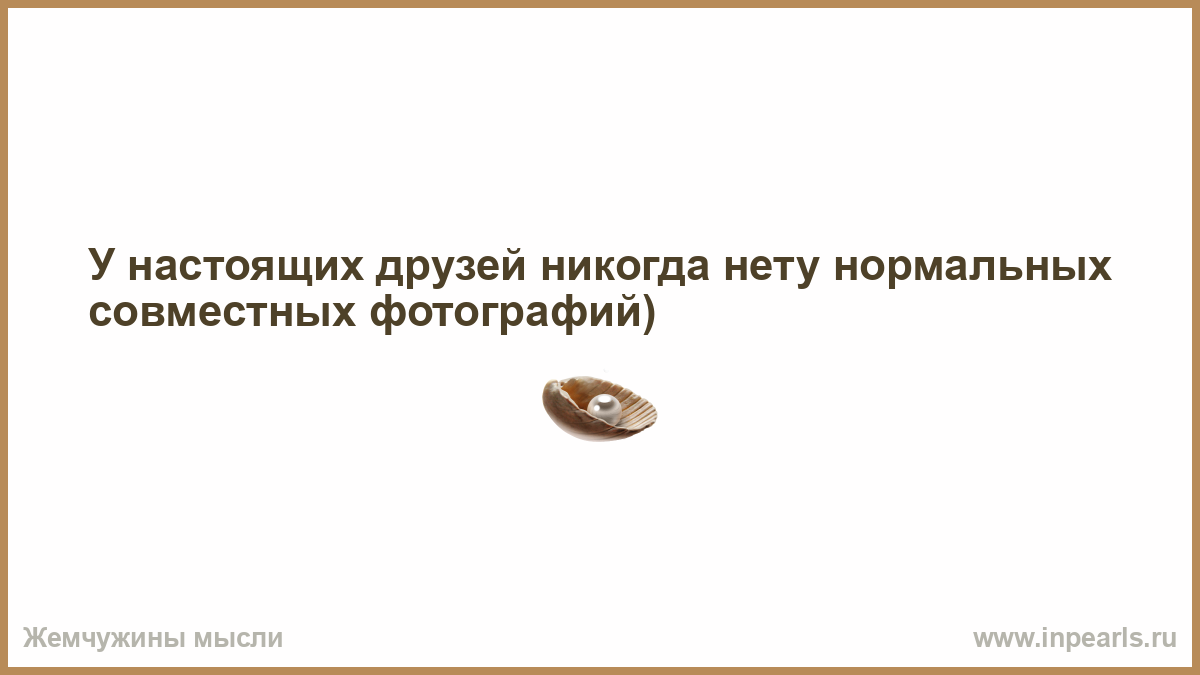 У настоящих друзей никогда нету нормальных совместных фотографий)

Жемчужины мысли

www.inpearls.ru